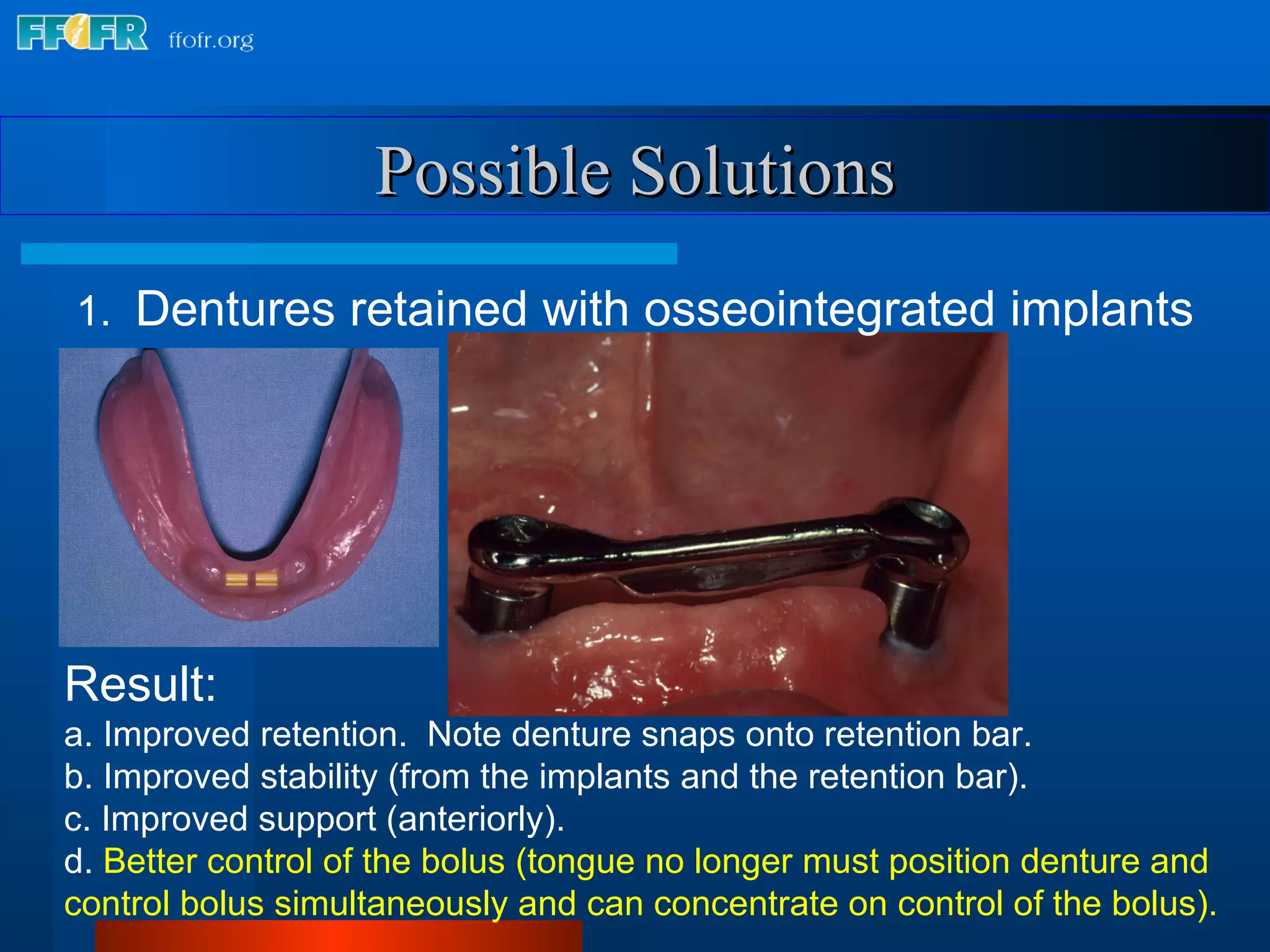 FFOFR ffofr.org

Possible Solutions

1. Dentures retained with osseointegrated implants

Result:
a. Improved retention. Note denture snaps onto retention bar.
b. Improved stability (from the implants and the retention bar).
c. Improved support (anteriorly).
d. Better control of the bolus (tongue no longer must position denture and control bolus simultaneously and can concentrate on control of the bolus).